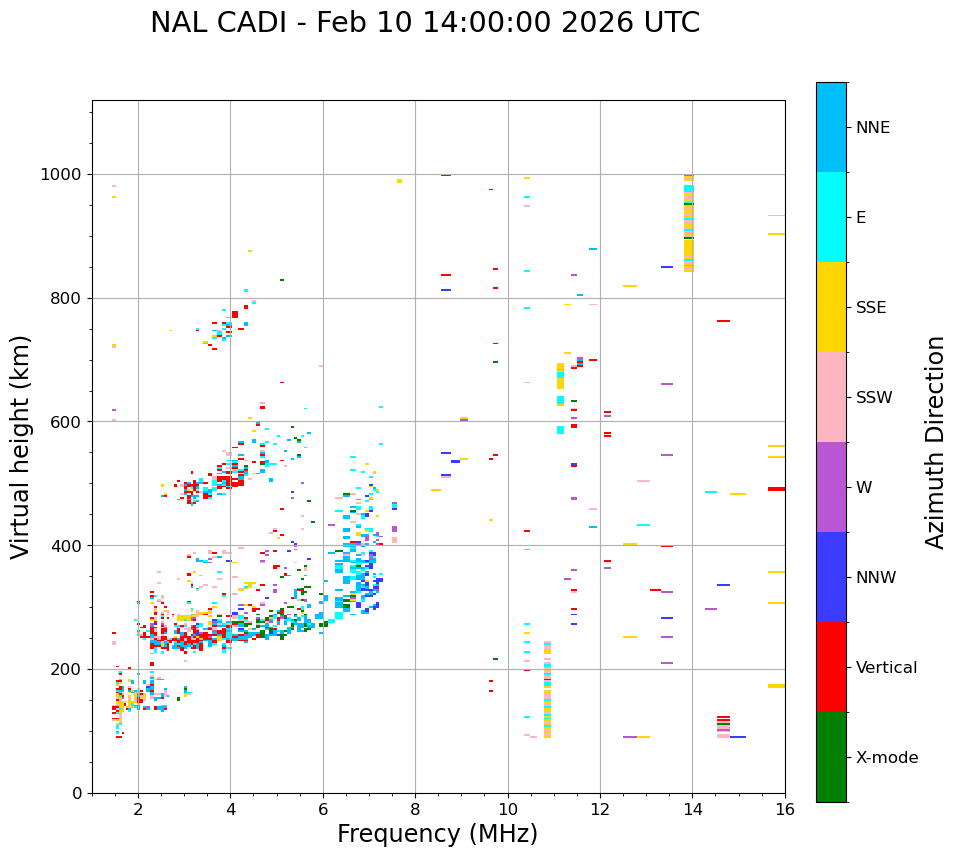 NAL CADI - Feb 10 14:00:00 2026 UTC

Virtual height (km)

1000
800
600
400
200
0

2
4
6
8
10
12
14
16

Frequency (MHz)

NNE
E
SSE
SSW
W
NNW
Vertical
X-mode

Azimuth Direction